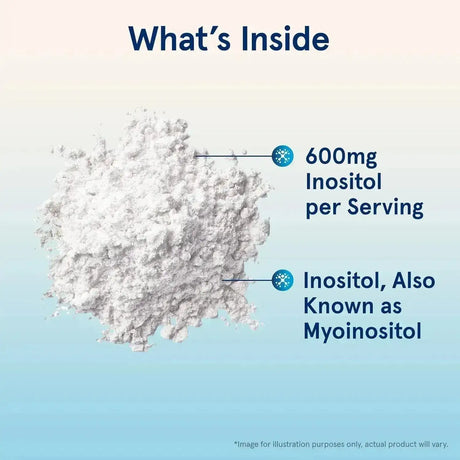 What's Inside

600mg Inositol per Serving

Inositol, Also Known as Myoinositol

*Image for illustration purposes only, actual product will vary.